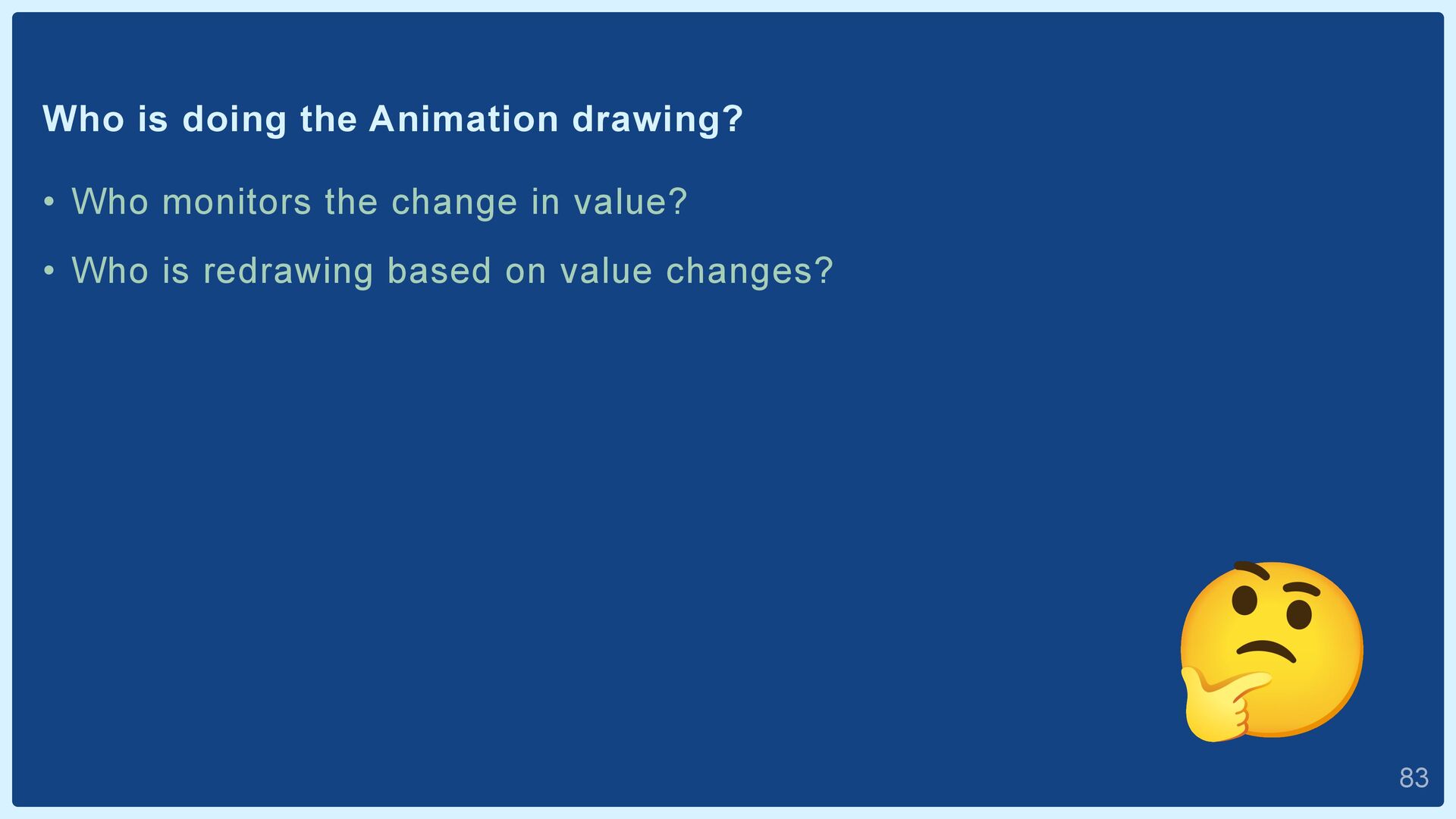 Who is doing the Animation drawing?

• Who monitors the change in value?

• Who is redrawing based on value changes?

83